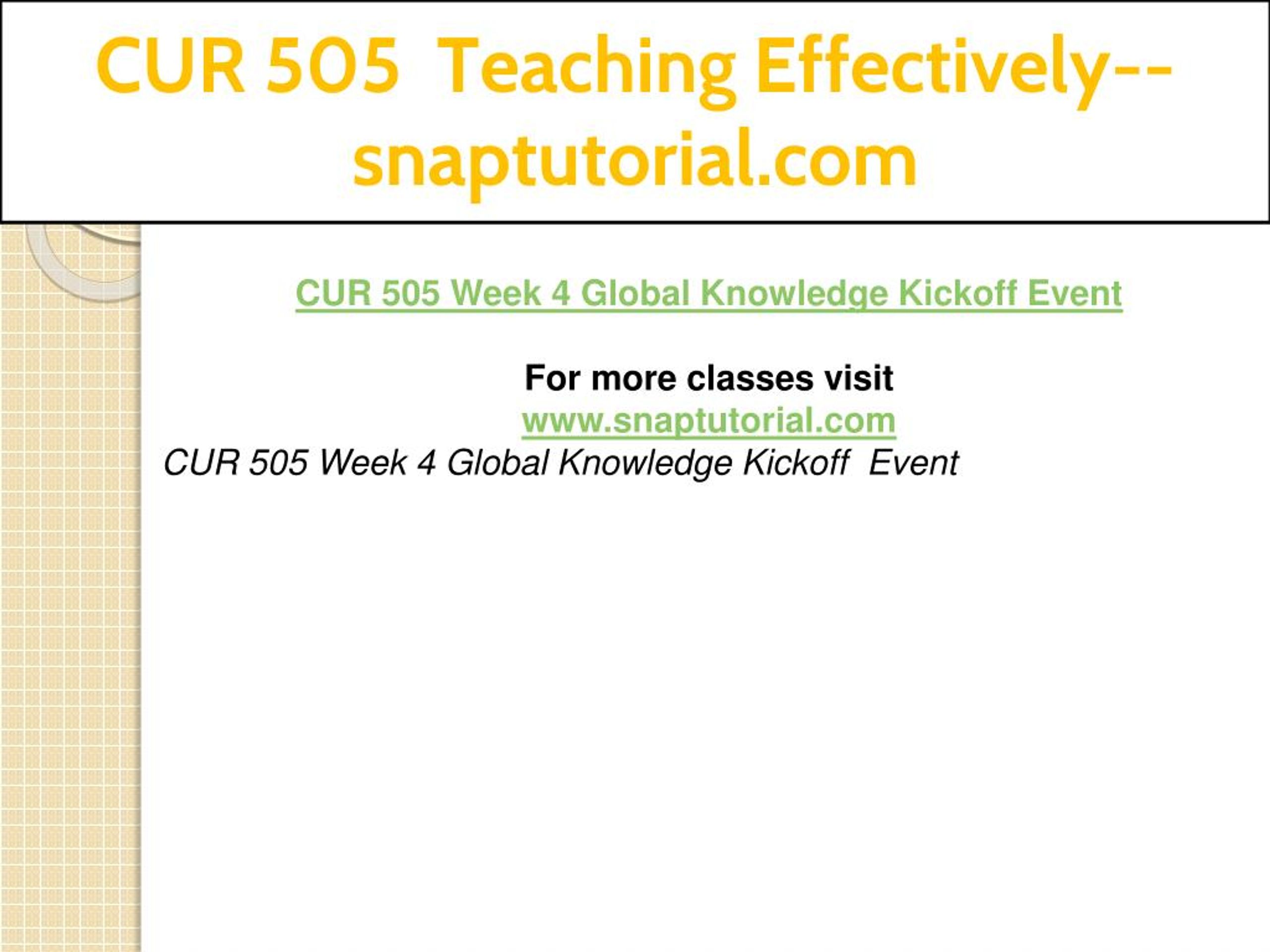 CUR 505 Teaching Effectively--snaptutorial.com

CUR 505 Week 4 Global Knowledge Kickoff Event

For more classes visit
www.snaptutorial.com
CUR 505 Week 4 Global Knowledge Kickoff Event